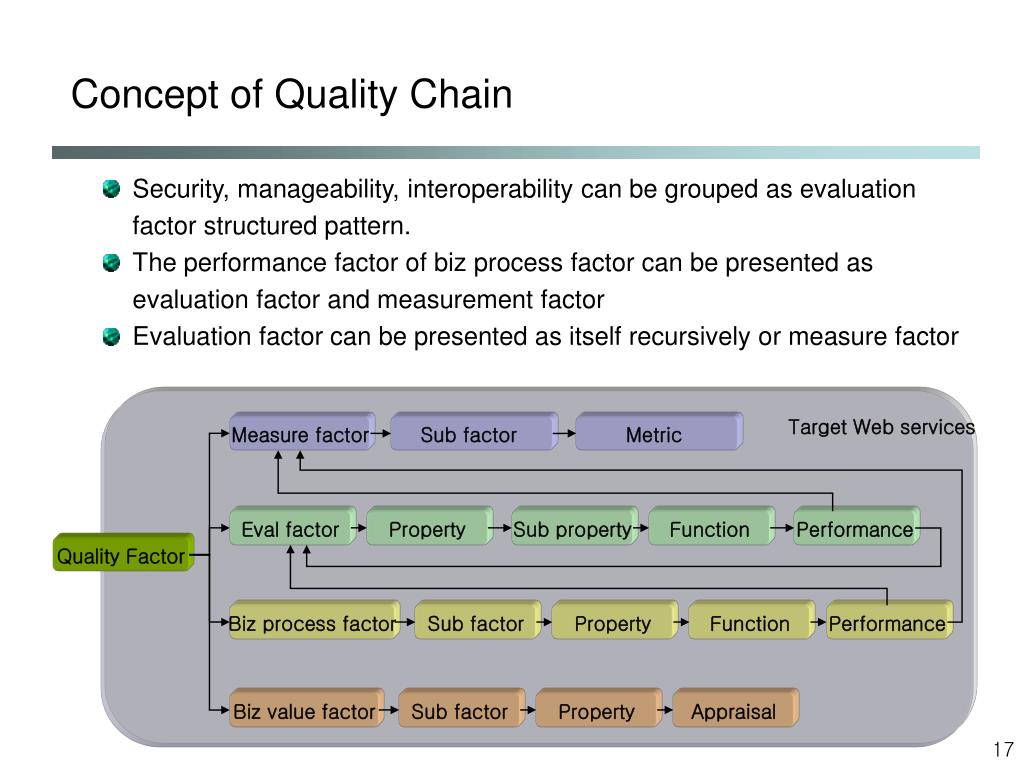 Concept of Quality Chain

Security, manageability, interoperability can be grouped as evaluation factor structured pattern.
The performance factor of biz process factor can be presented as evaluation factor and measurement factor
Evaluation factor can be presented as itself recursively or measure factor

Target Web services

Quality Factor

Measure factor
Sub factor
Metric

Eval factor
Property
Sub property
Function
Performance

Biz process factor
Sub factor
Property
Function
Performance

Biz value factor
Sub factor
Property
Appraisal

17